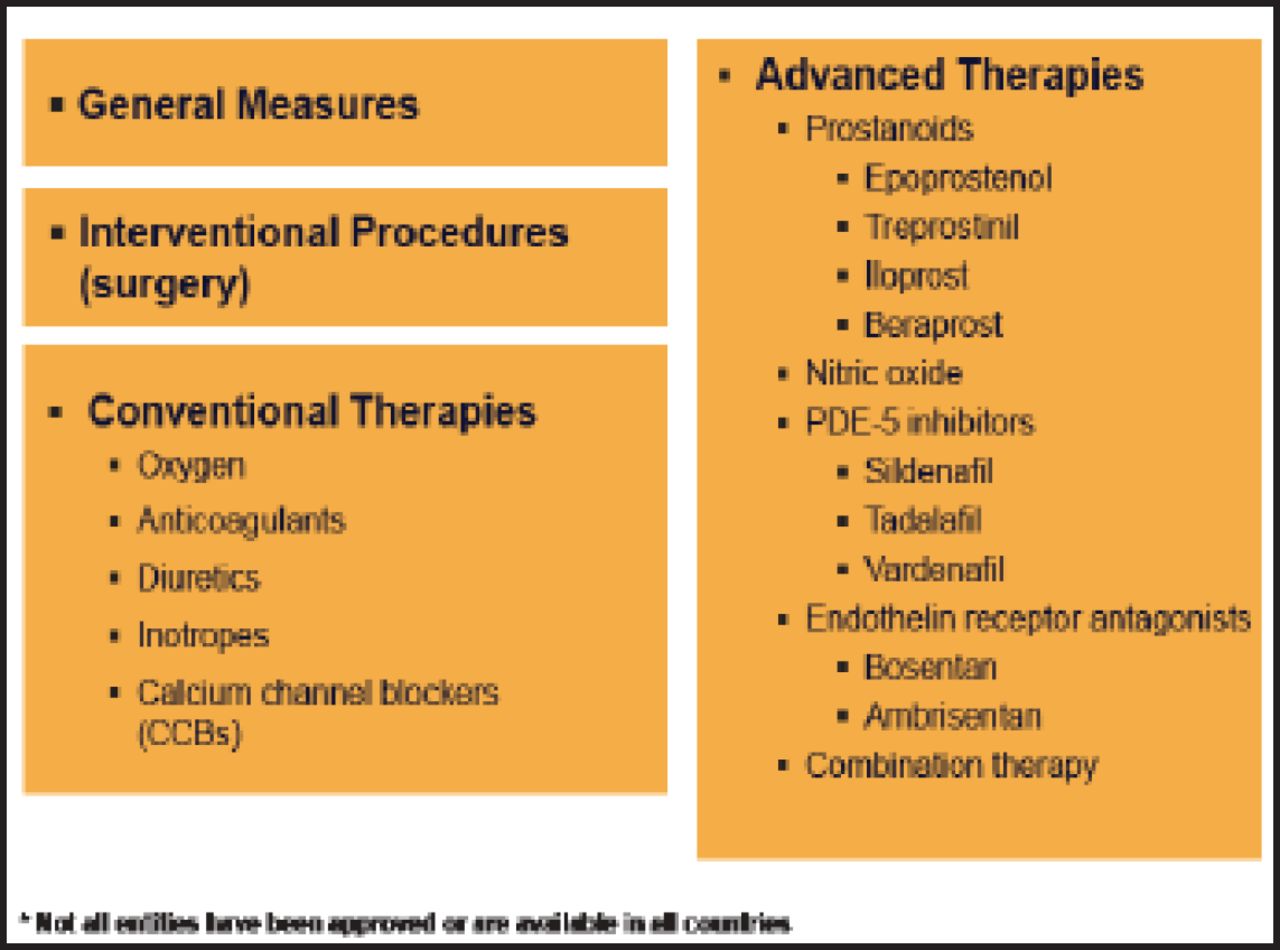 ▪ General Measures

▪ Interventional Procedures (surgery)

▪ Conventional Therapies
▪ Oxygen
▪ Anticoagulants
▪ Diuretics
▪ Inotropes
▪ Calcium channel blockers (CCBs)

▪ Advanced Therapies
▪ Prostanoids
▪ Epoprostenol
▪ Treprostinil
▪ Iloprost
▪ Beraprost
▪ Nitric oxide
▪ PDE-5 inhibitors
▪ Sildenafil
▪ Tadalafil
▪ Vardenafil
▪ Endothelin receptor antagonists
▪ Bosentan
▪ Ambrisentan
▪ Combination therapy

* Not all entities have been approved or are available in all countries